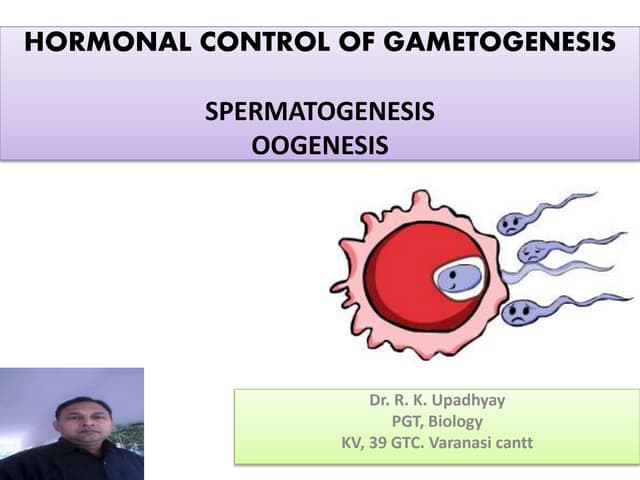 HORMONAL CONTROL OF GAMETOGENESIS

SPERMATOGENESIS
OOGENESIS

Dr. R. K. Upadhyay
PGT, Biology
KV, 39 GTC. Varanasi cantt